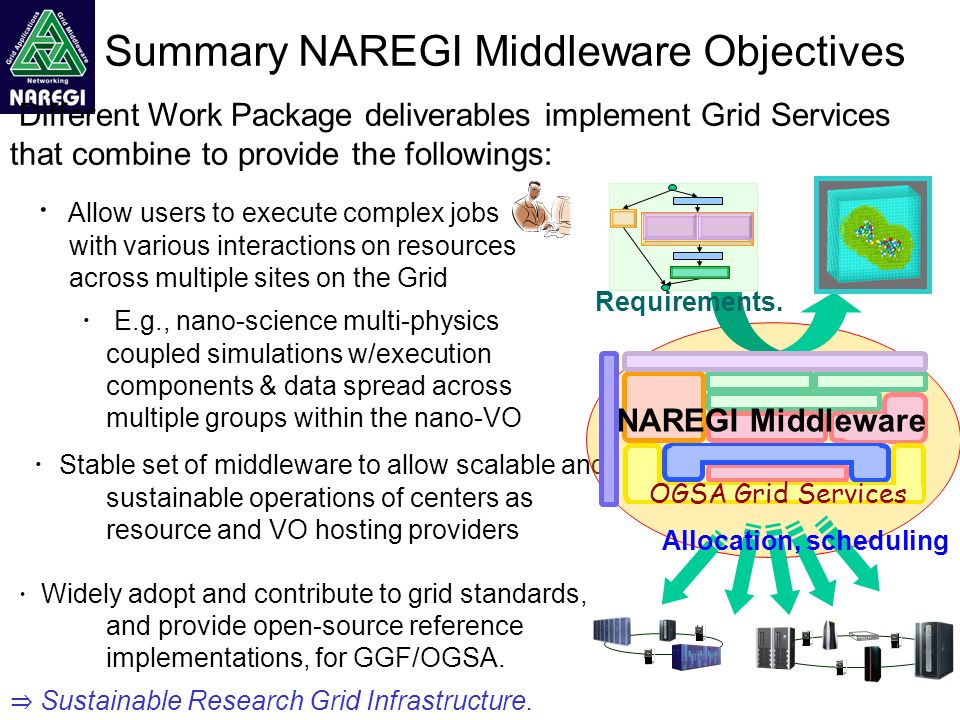 Grid Applications Grid Middleware Networking NAREGI

Summary NAREGI Middleware Objectives

Different Work Package deliverables implement Grid Services that combine to provide the followings:

・ Allow users to execute complex jobs with various interactions on resources across multiple sites on the Grid

・ E.g., nano-science multi-physics coupled simulations w/execution components & data spread across multiple groups within the nano-VO

・ Stable set of middleware to allow scalable and sustainable operations of centers as resource and VO hosting providers

・ Widely adopt and contribute to grid standards, and provide open-source reference implementations, for GGF/OGSA.

⇒ Sustainable Research Grid Infrastructure.

Requirements.

NAREGI Middleware

OGSA Grid Services

Allocation, scheduling